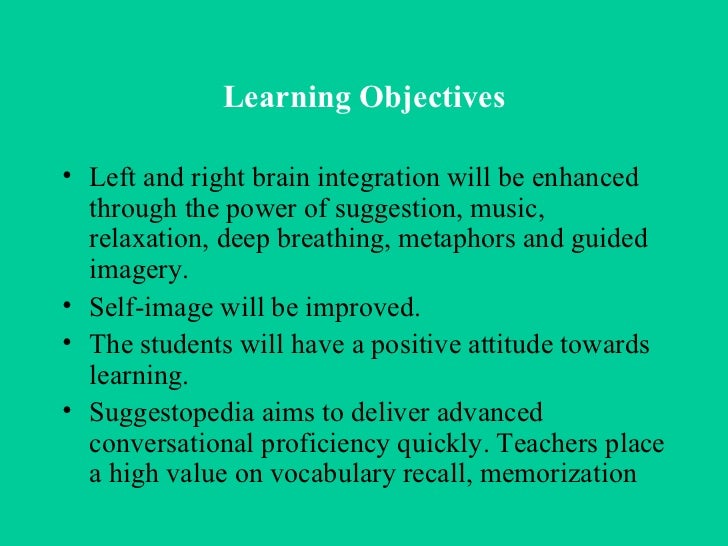 Learning Objectives

• Left and right brain integration will be enhanced through the power of suggestion, music, relaxation, deep breathing, metaphors and guided imagery.
• Self-image will be improved.
• The students will have a positive attitude towards learning.
• Suggestopedia aims to deliver advanced conversational proficiency quickly. Teachers place a high value on vocabulary recall, memorization